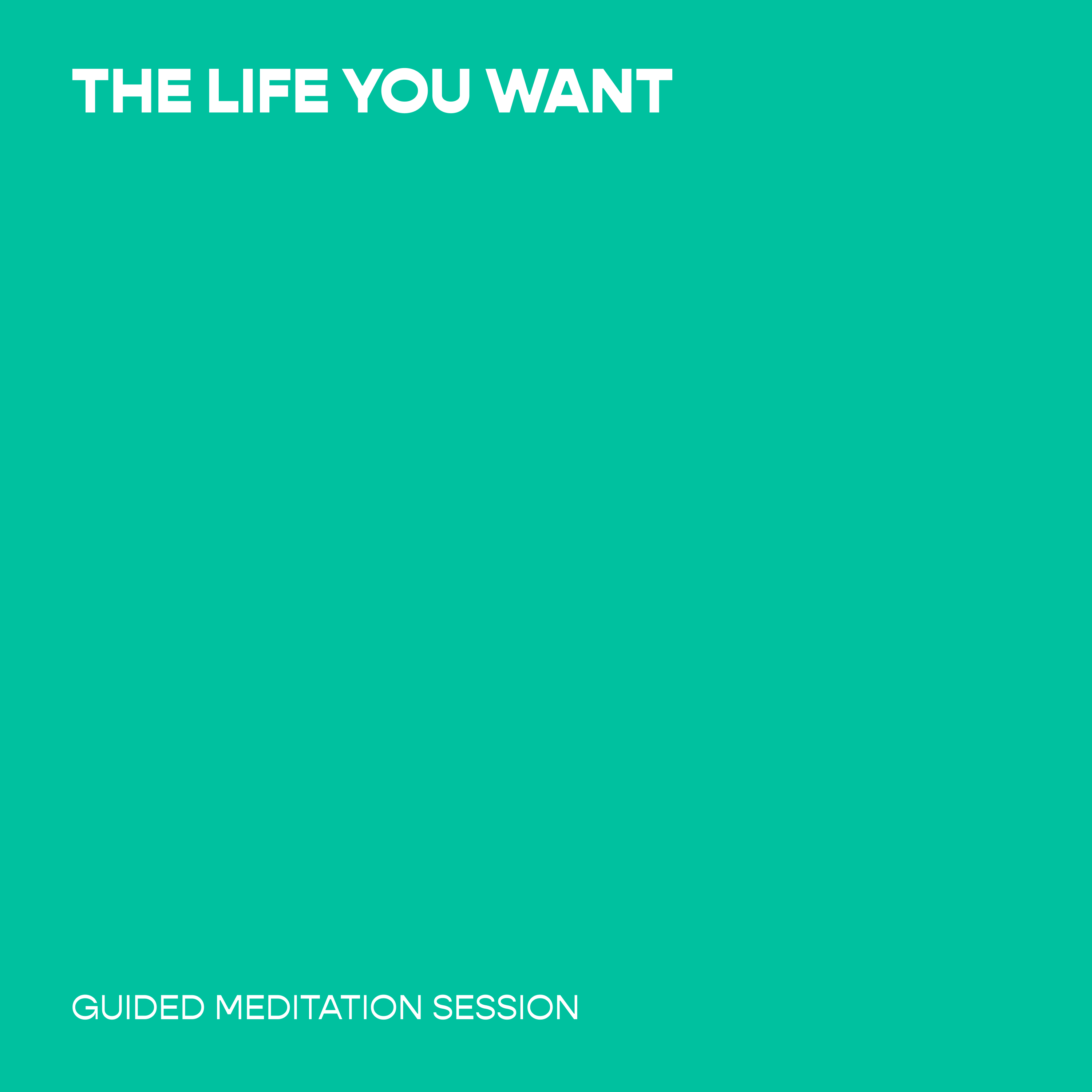 THE LIFE YOU WANT

GUIDED MEDITATION SESSION